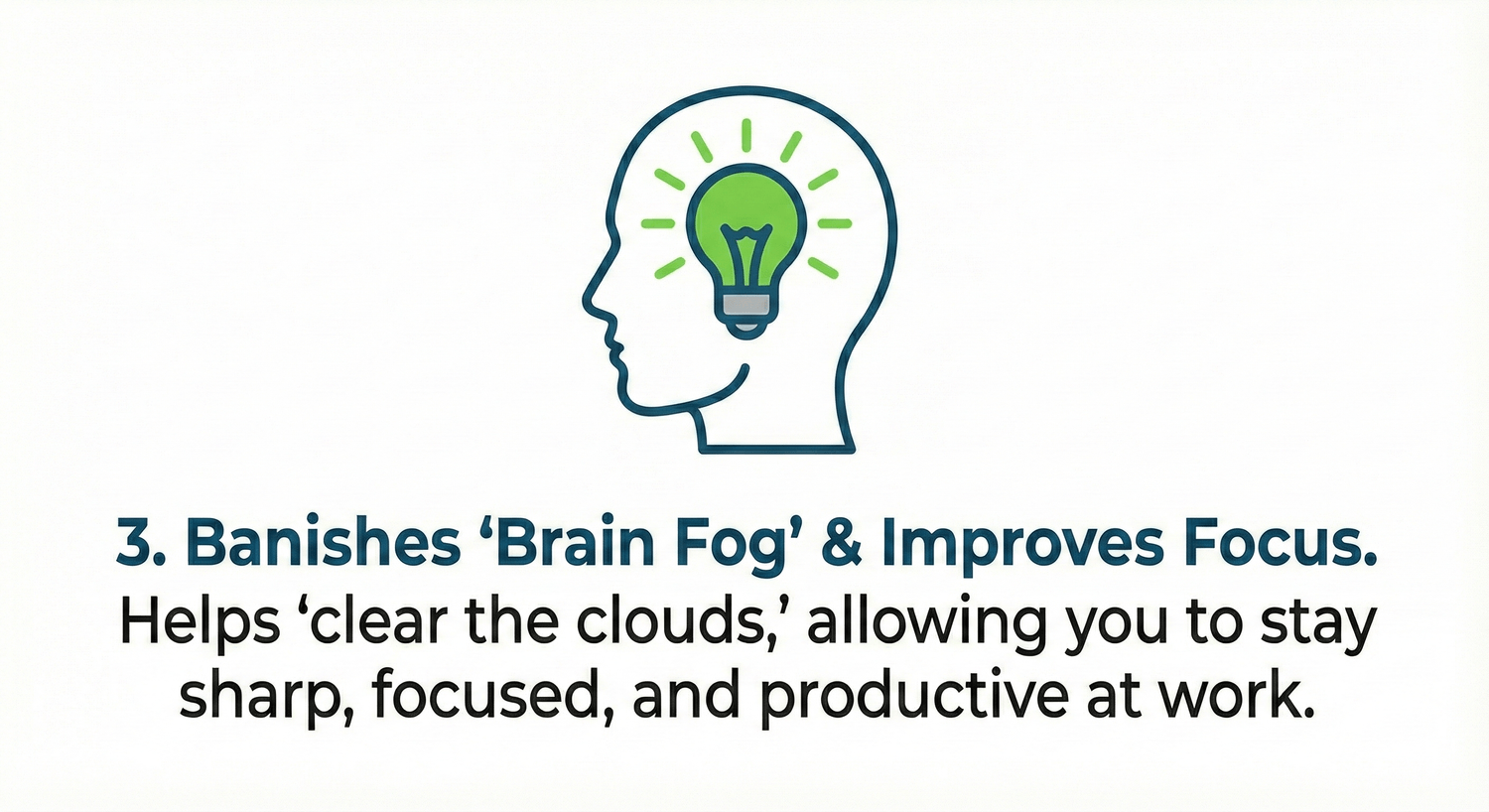 3. Banishes ‘Brain Fog’ & Improves Focus.
Helps ‘clear the clouds,’ allowing you to stay sharp, focused, and productive at work.